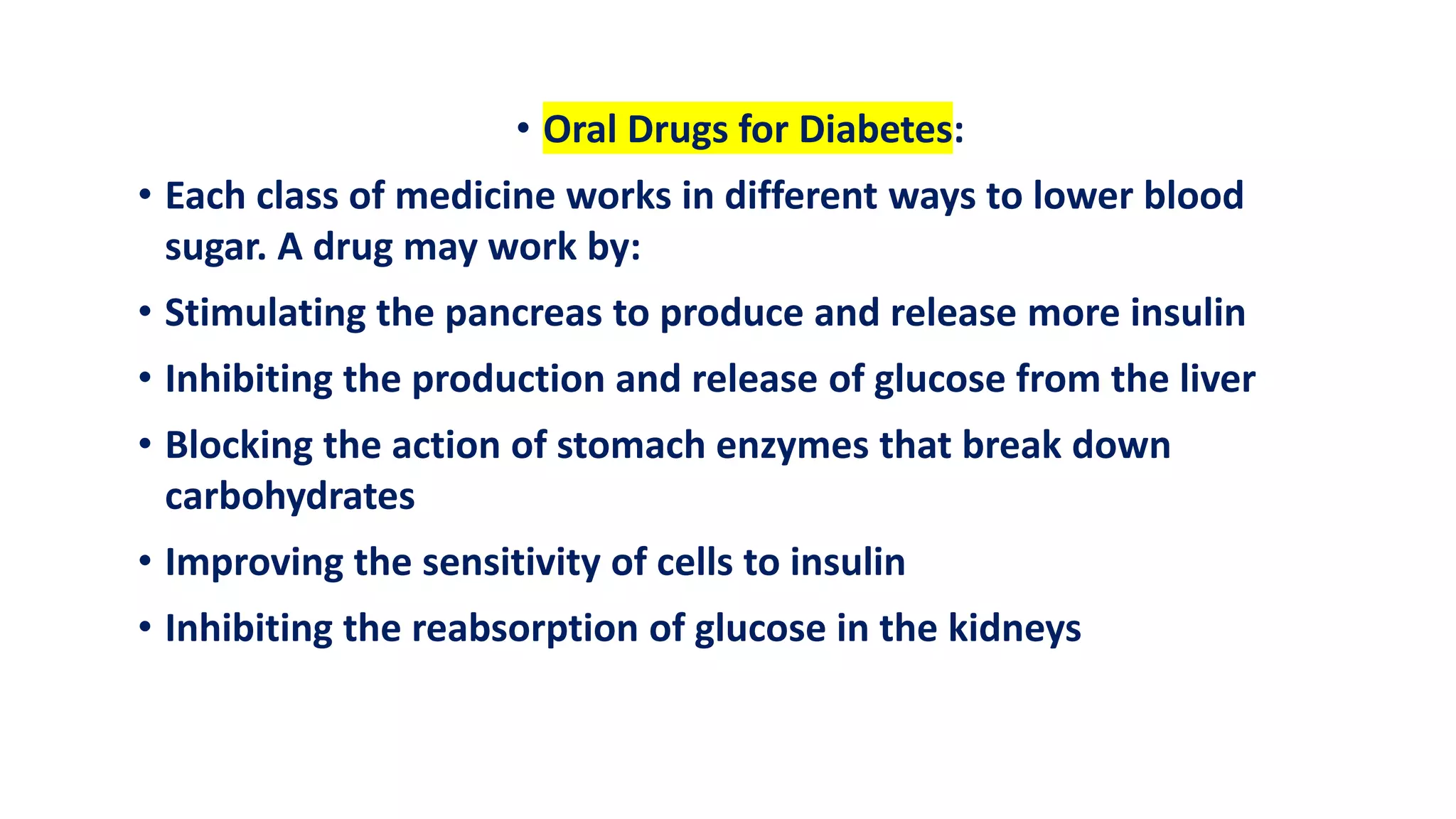 • Oral Drugs for Diabetes:

• Each class of medicine works in different ways to lower blood sugar. A drug may work by:

• Stimulating the pancreas to produce and release more insulin

• Inhibiting the production and release of glucose from the liver

• Blocking the action of stomach enzymes that break down carbohydrates

• Improving the sensitivity of cells to insulin

• Inhibiting the reabsorption of glucose in the kidneys